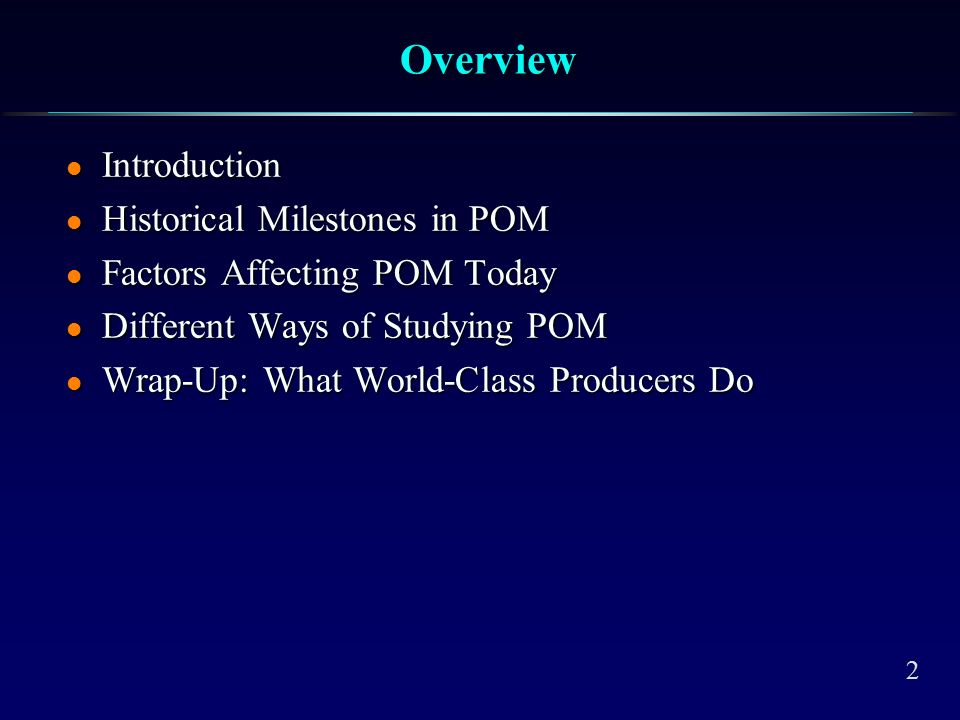 Overview

- Introduction
- Historical Milestones in POM
- Factors Affecting POM Today
- Different Ways of Studying POM
- Wrap-Up: What World-Class Producers Do

2